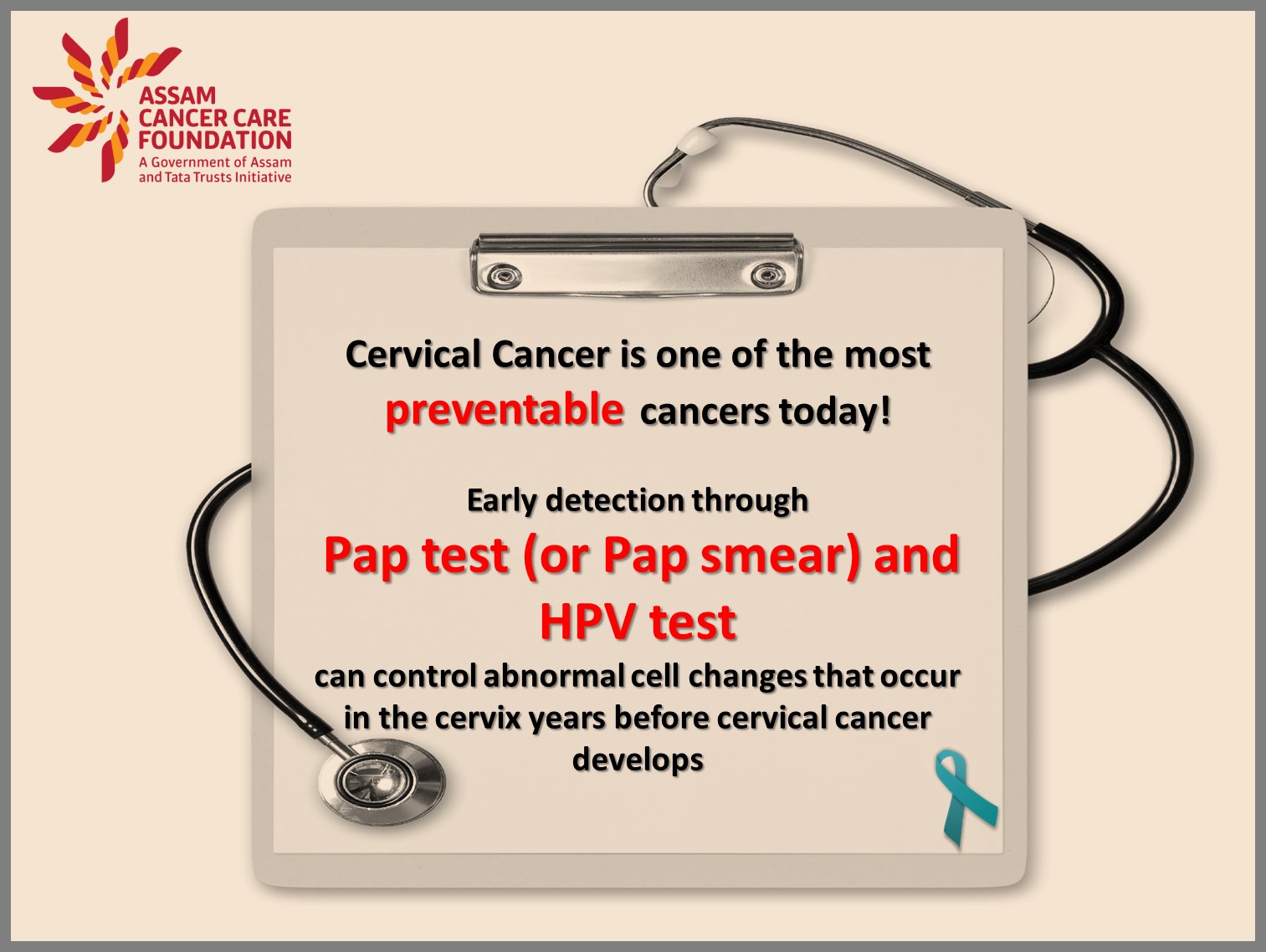 ASSAM
CANCER CARE
FOUNDATION
A Government of Assam
and Tata Trusts Initiative

Cervical Cancer is one of the most preventable cancers today!

Early detection through
Pap test (or Pap smear) and HPV test
can control abnormal cell changes that occur in the cervix years before cervical cancer develops